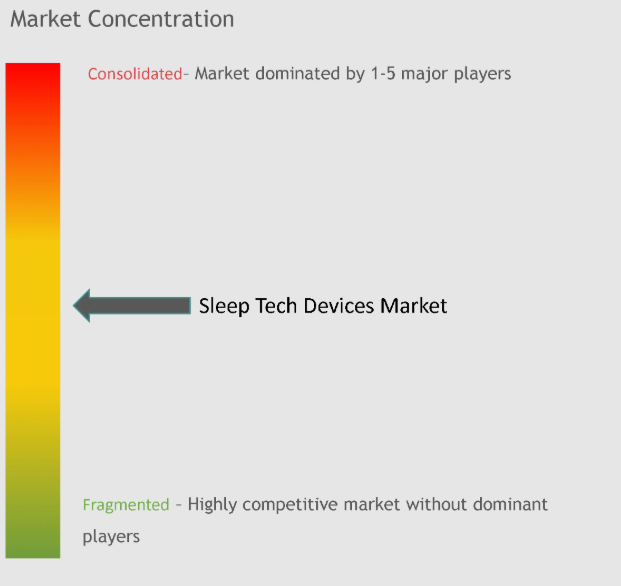 Market Concentration

Consolidated- Market dominated by 1-5 major players

Sleep Tech Devices Market

Fragmented - Highly competitive market without dominant players